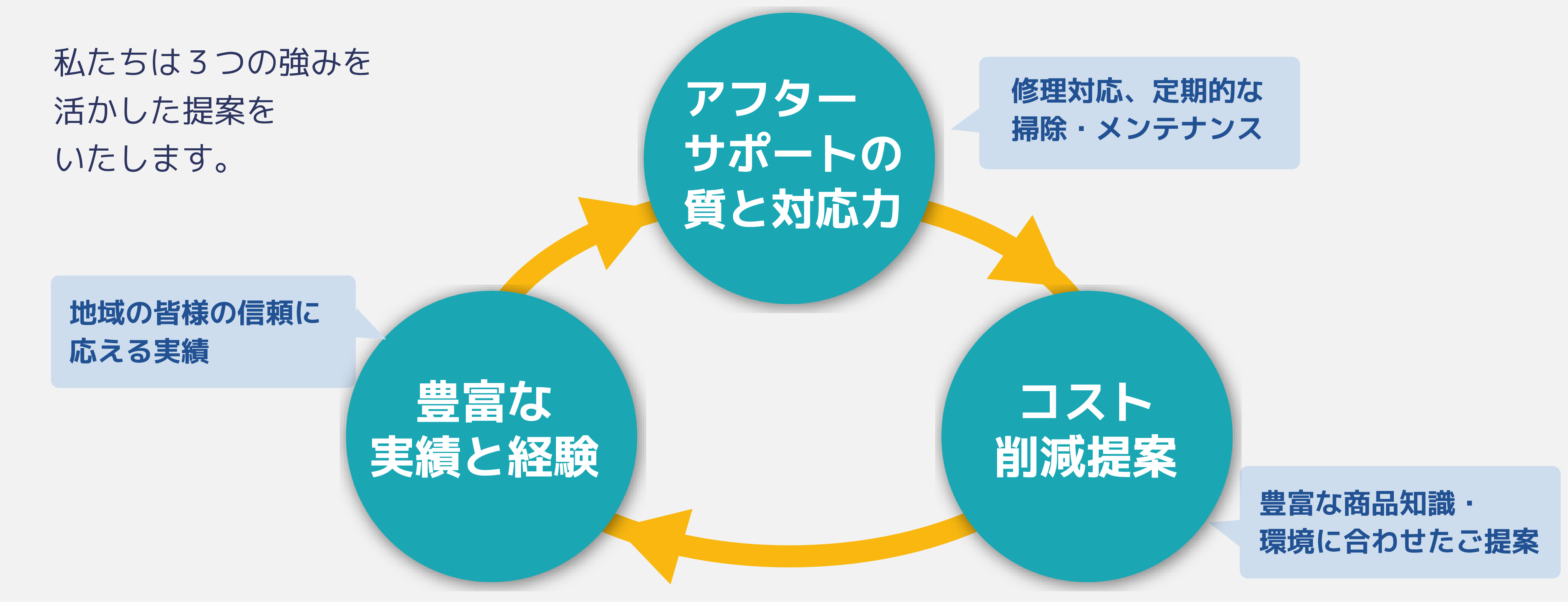 私たちは３つの強みを活かした提案をいたします。

アフターサポートの質と対応力

修理対応、定期的な掃除・メンテナンス

地域の皆様の信頼に応える実績

豊富な実績と経験

コスト削減提案

豊富な商品知識・環境に合わせたご提案